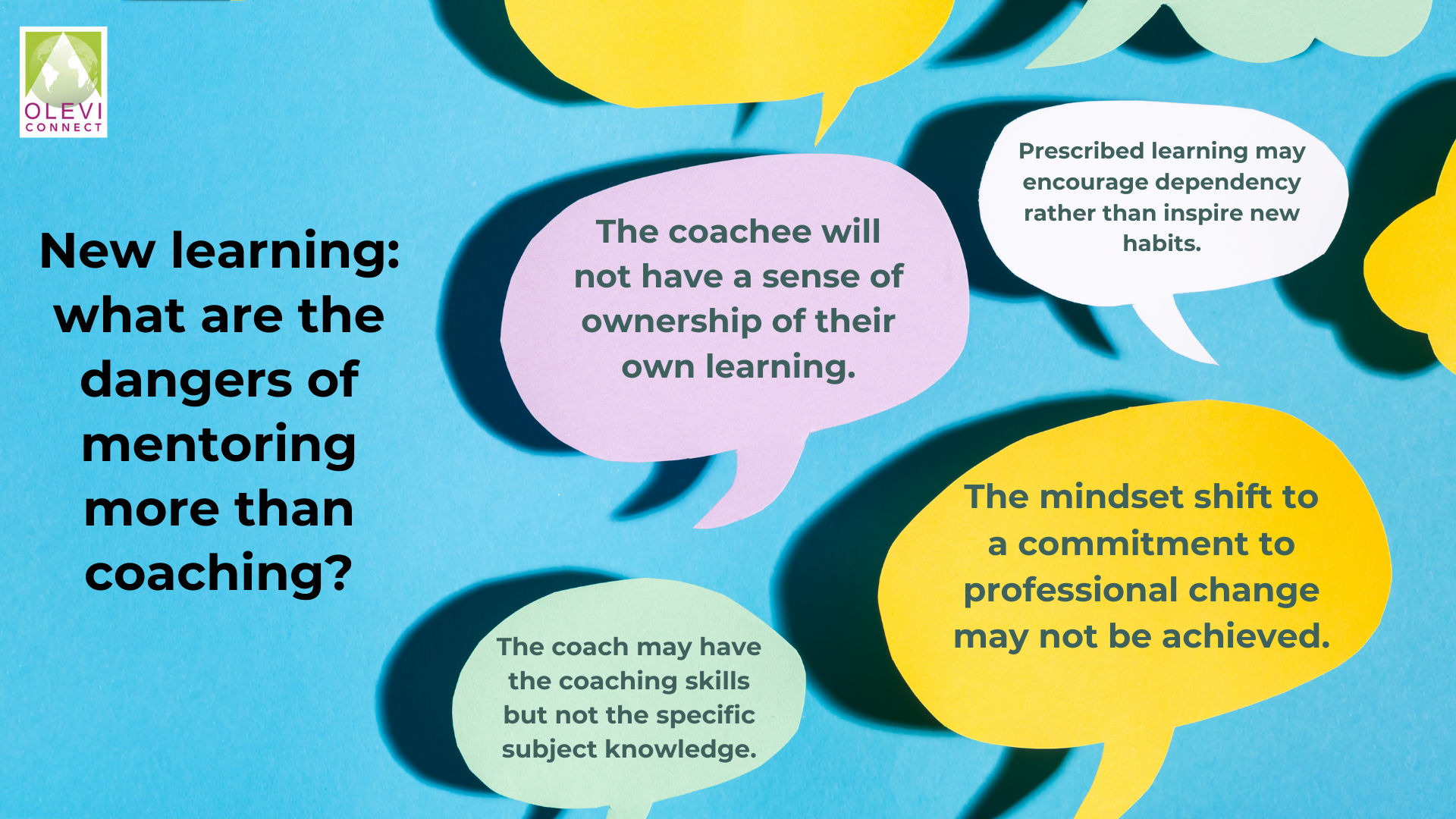 OLEVI
CONNECT

New learning: what are the dangers of mentoring more than coaching?

The coachee will not have a sense of ownership of their own learning.

Prescribed learning may encourage dependency rather than inspire new habits.

The mindset shift to a commitment to professional change may not be achieved.

The coach may have the coaching skills but not the specific subject knowledge.